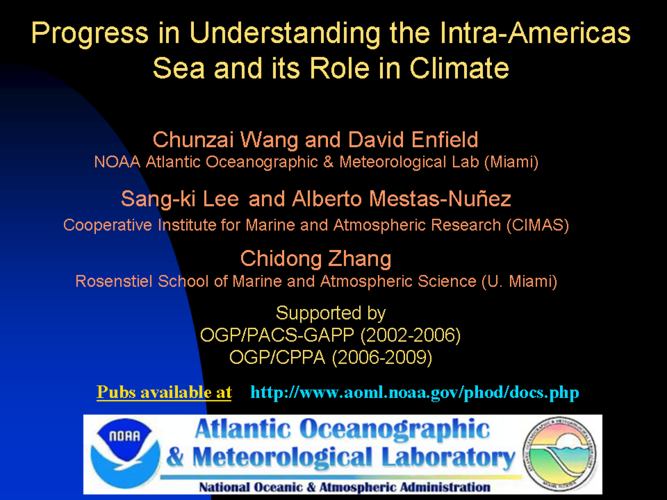 Progress in Understanding the Intra-Americas Sea and its Role in Climate

Chunzai Wang and David Enfield
NOAA Atlantic Oceanographic & Meteorological Lab (Miami)

Sang-ki Lee and Alberto Mestas-Nuñez
Cooperative Institute for Marine and Atmospheric Research (CIMAS)

Chidong Zhang
Rosenstiel School of Marine and Atmospheric Science (U. Miami)

Supported by
OGP/PACS-GAPP (2002-2006)
OGP/CPPA (2006-2009)

Pubs available at http://www.aoml.noaa.gov/phod/docs.php

NOAA
Atlantic Oceanographic & Meteorological Laboratory
National Oceanic & Atmospheric Administration